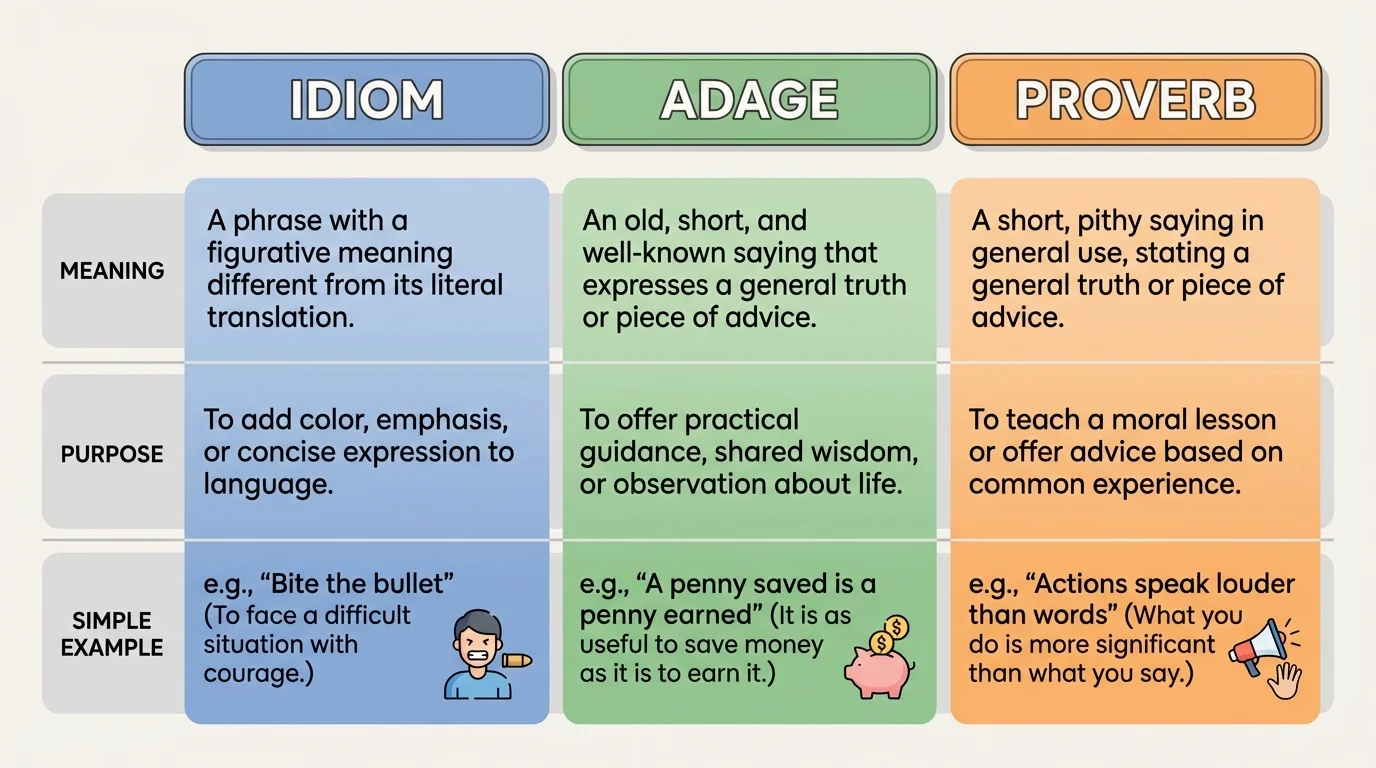 | | IDIOM | ADAGE | PROVERB |
|---|---|---|---|
| MEANING | A phrase with a figurative meaning different from its literal translation. | An old, short, and well-known saying that expresses a general truth or piece of advice. | A short, pithy saying in general use, stating a general truth or piece of advice. |
| PURPOSE | To add color, emphasis, or concise expression to language. | To offer practical guidance, shared wisdom, or observation about life. | To teach a moral lesson or offer advice based on common experience. |
| SIMPLE EXAMPLE | e.g., "Bite the bullet" (To face a difficult situation with courage.) | e.g., "A penny saved is a penny earned" (It is as useful to save money as it is to earn it.) | e.g., "Actions speak louder than words" (What you do is more significant than what you say.) |